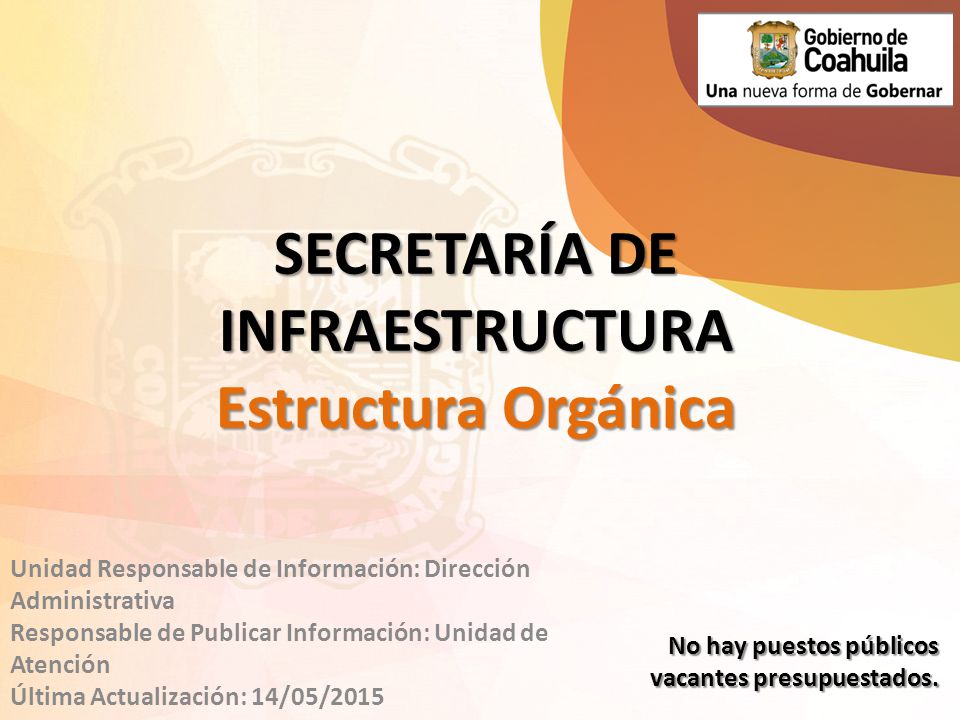 Gobierno de Coahuila
Una nueva forma de Gobernar

SECRETARÍA DE INFRAESTRUCTURA
Estructura Orgánica

Unidad Responsable de Información: Dirección Administrativa
Responsable de Publicar Información: Unidad de Atención
Última Actualización: 14/05/2015

No hay puestos públicos vacantes presupuestados.